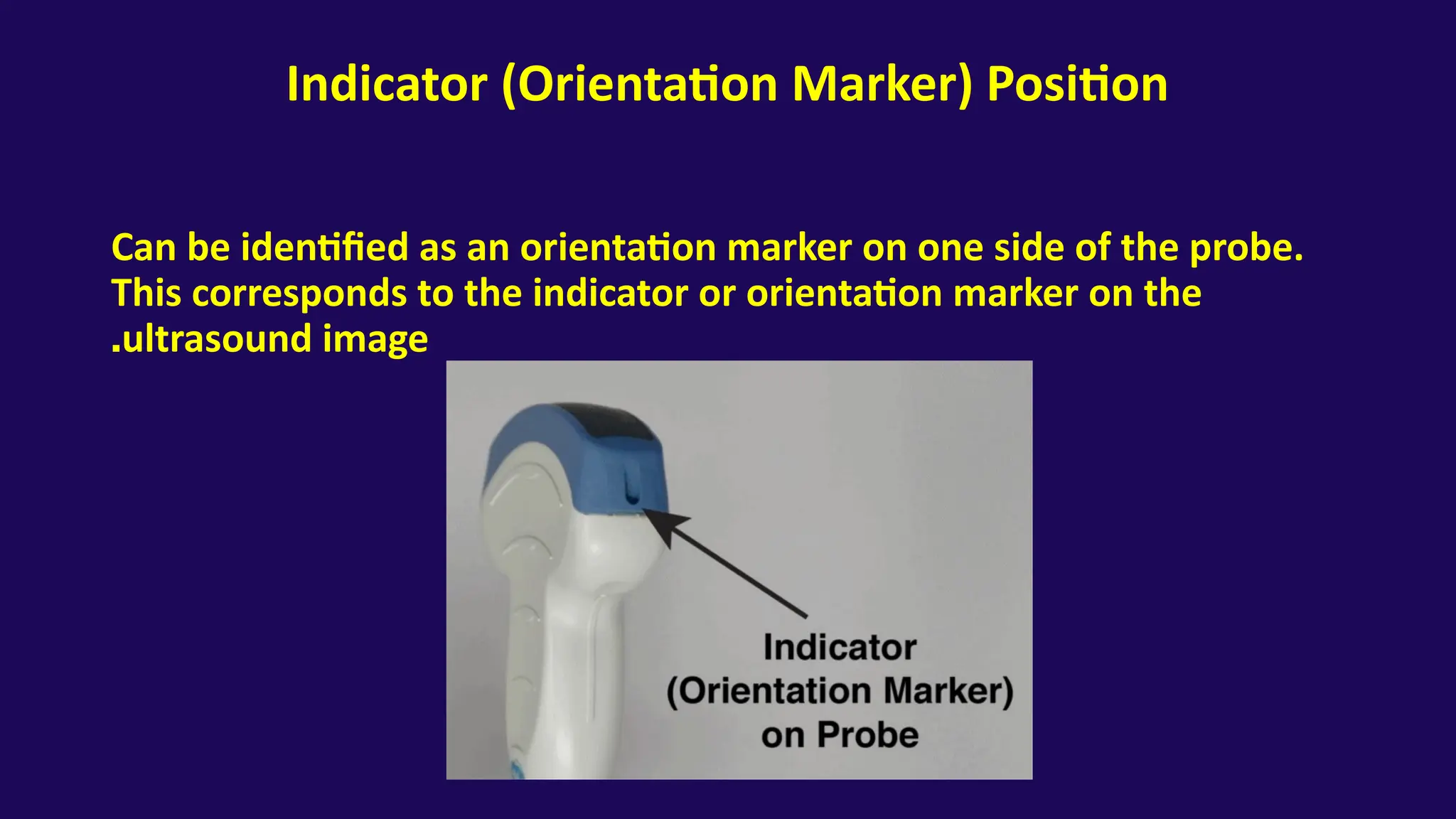 Indicator (Orientation Marker) Position

Can be identified as an orientation marker on one side of the probe. This corresponds to the indicator or orientation marker on the .ultrasound image

Indicator
(Orientation Marker)
on Probe